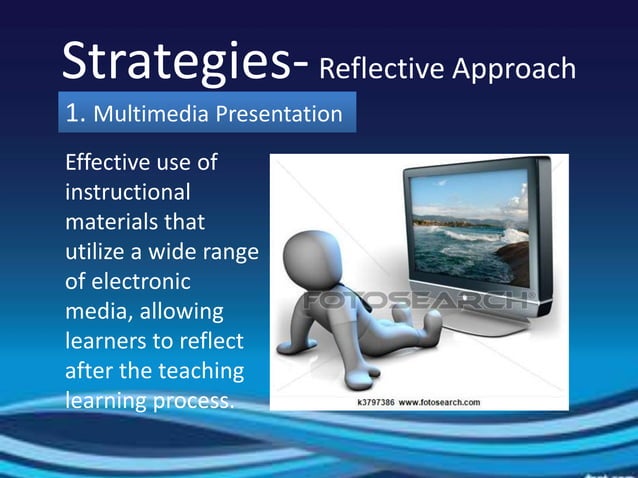 Strategies- Reflective Approach

1. Multimedia Presentation

Effective use of instructional materials that utilize a wide range of electronic media, allowing learners to reflect after the teaching learning process.

FOTOSEARCH

k3797386 www.fotosearch.com